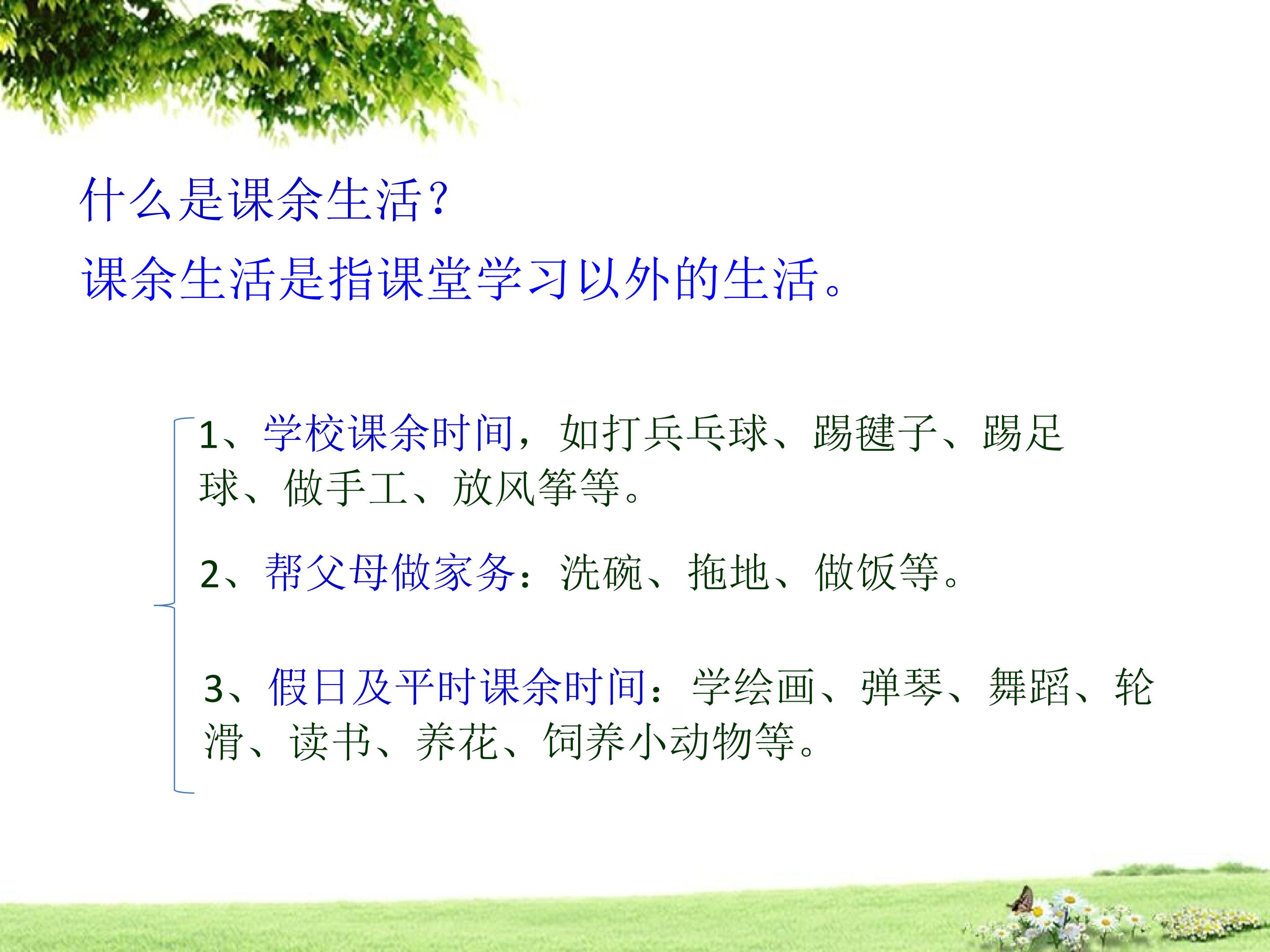 什么是课余生活？
课余生活是指课堂学习以外的生活。

1、学校课余时间，如打乒乓球、踢毽子、踢足球、做手工、放风筝等。

2、帮父母做家务：洗碗、拖地、做饭等。

3、假日及平时课余时间：学绘画、弹琴、舞蹈、轮滑、读书、养花、饲养小动物等。